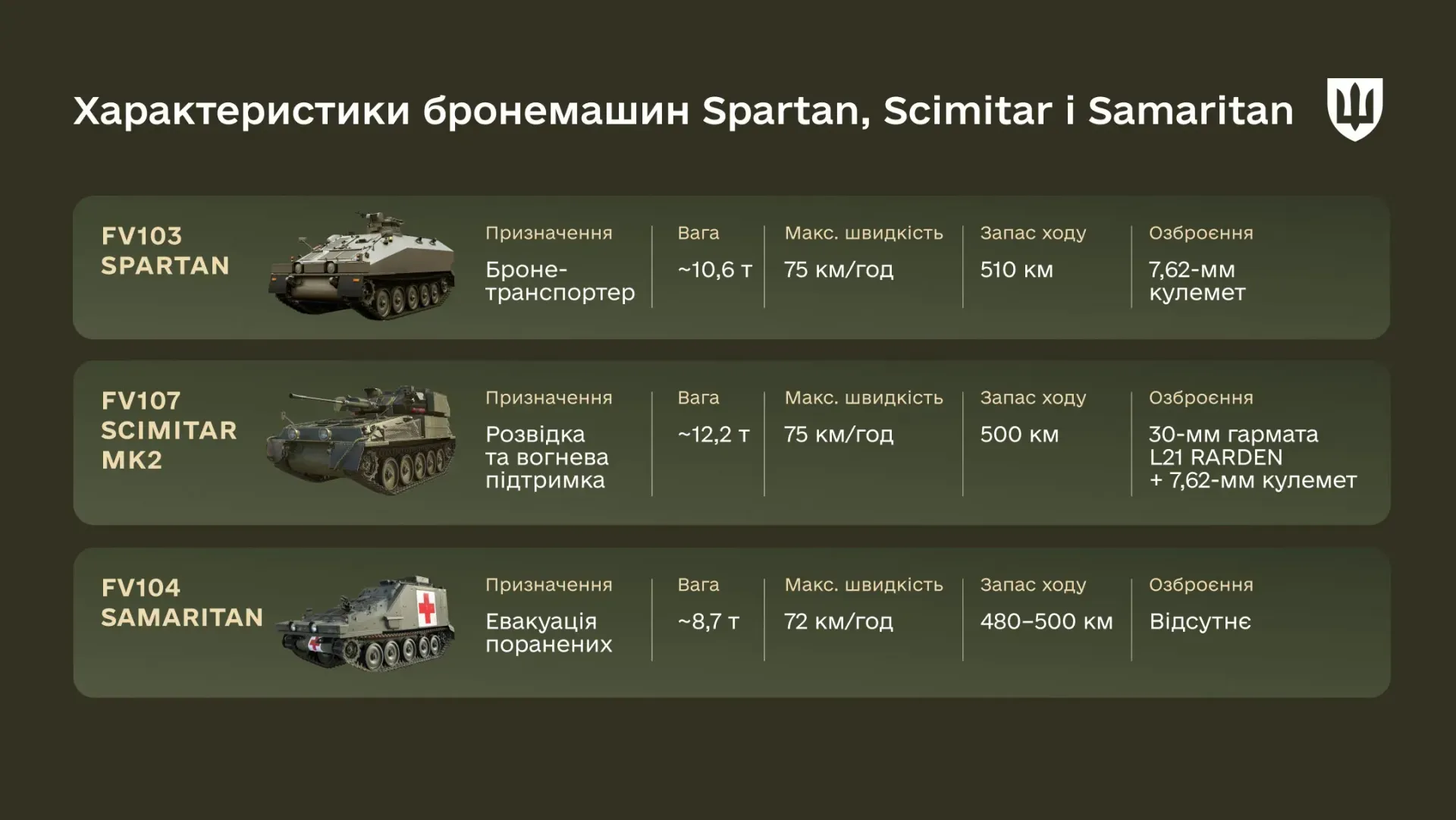 Характеристики бронемашин Spartan, Scimitar і Samaritan

| | Призначення | Вага | Макс. швидкість | Запас ходу | Озброєння |
|---|---|---|---|---|---|
| FV103 SPARTAN | Бронетранспортер | ~10,6 т | 75 км/год | 510 км | 7,62-мм кулемет |
| FV107 SCIMITAR MK2 | Розвідка та вогнева підтримка | ~12,2 т | 75 км/год | 500 км | 30-мм гармата L21 RARDEN + 7,62-мм кулемет |
| FV104 SAMARITAN | Евакуація поранених | ~8,7 т | 72 км/год | 480–500 км | Відсутнє |